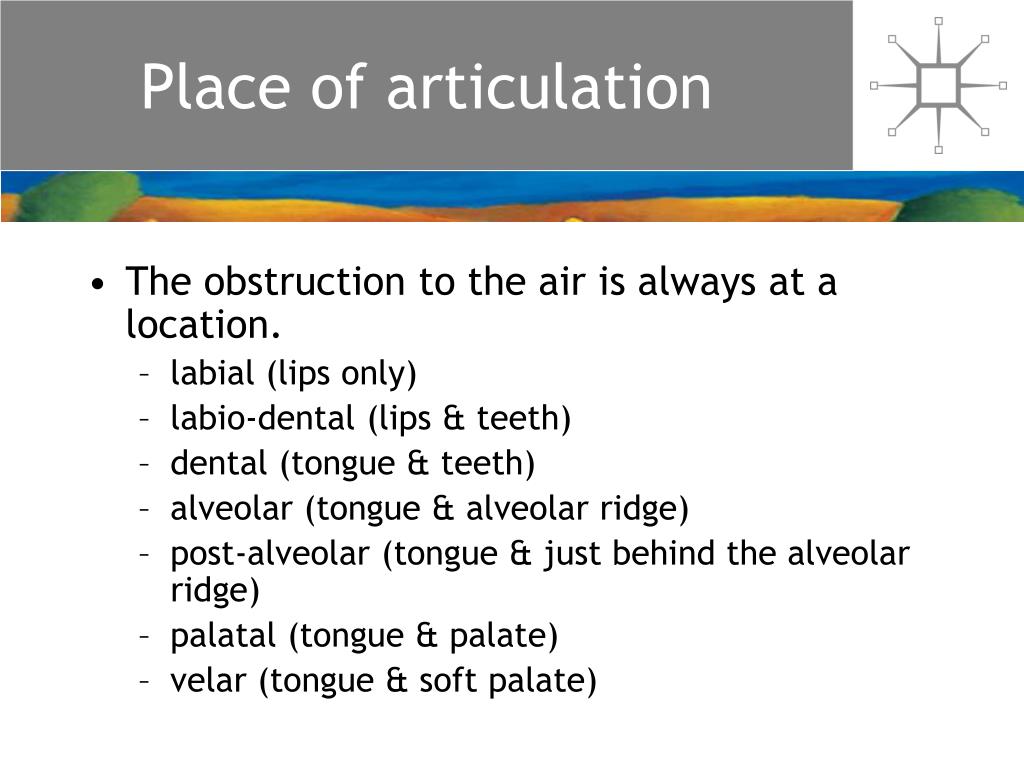 Place of articulation

• The obstruction to the air is always at a location.
 – labial (lips only)
 – labio-dental (lips & teeth)
 – dental (tongue & teeth)
 – alveolar (tongue & alveolar ridge)
 – post-alveolar (tongue & just behind the alveolar ridge)
 – palatal (tongue & palate)
 – velar (tongue & soft palate)